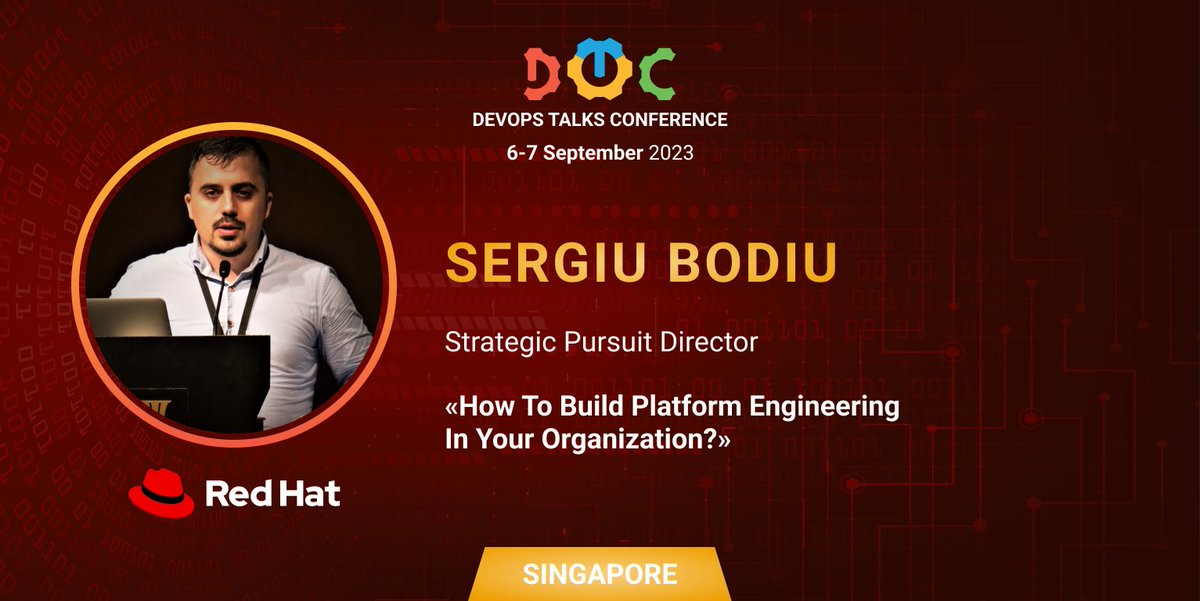 DTC
DEVOPS TALKS CONFERENCE
6-7 September 2023

SERGIU BODIU

Strategic Pursuit Director

«How To Build Platform Engineering In Your Organization?»

Red Hat

SINGAPORE